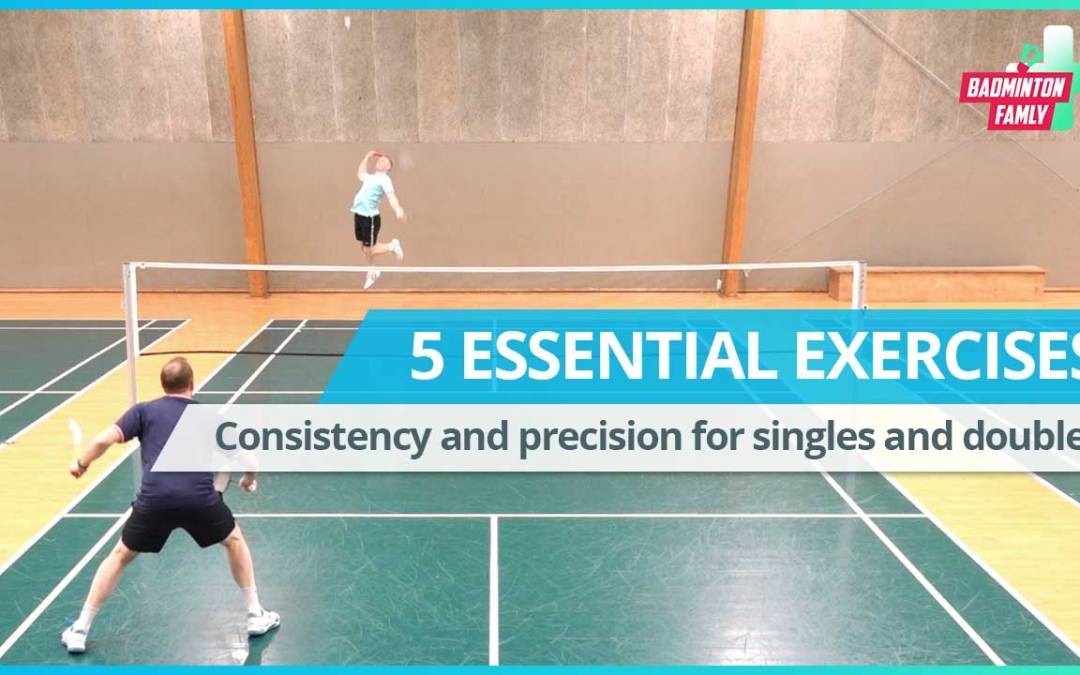 BADMINTON FAMLY

5 ESSENTIAL EXERCISES

Consistency and precision for singles and double